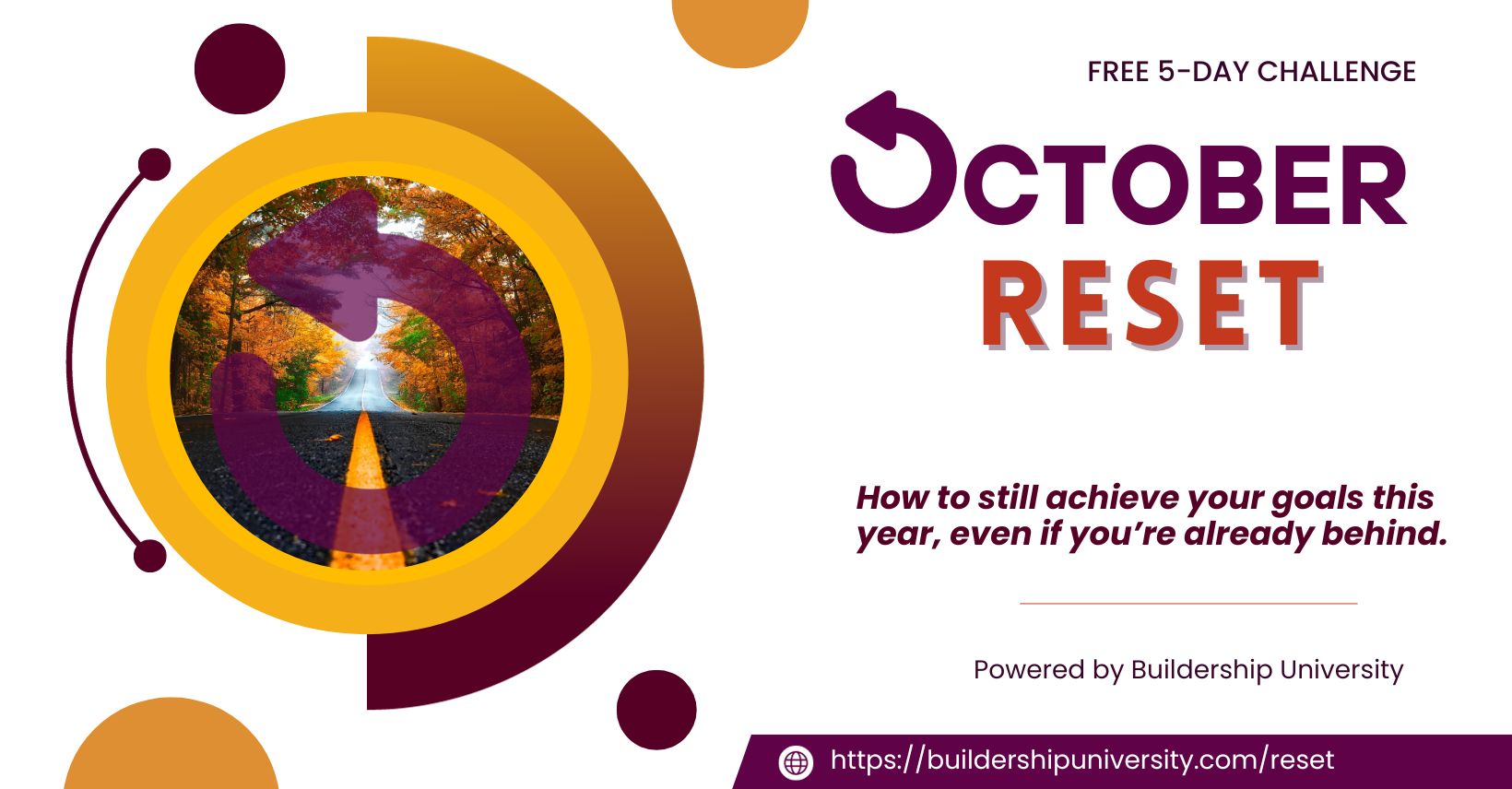 FREE 5-DAY CHALLENGE

OCTOBER
RESET

How to still achieve your goals this year, even if you're already behind.

Powered by Buildership University

https://buildershipuniversity.com/reset